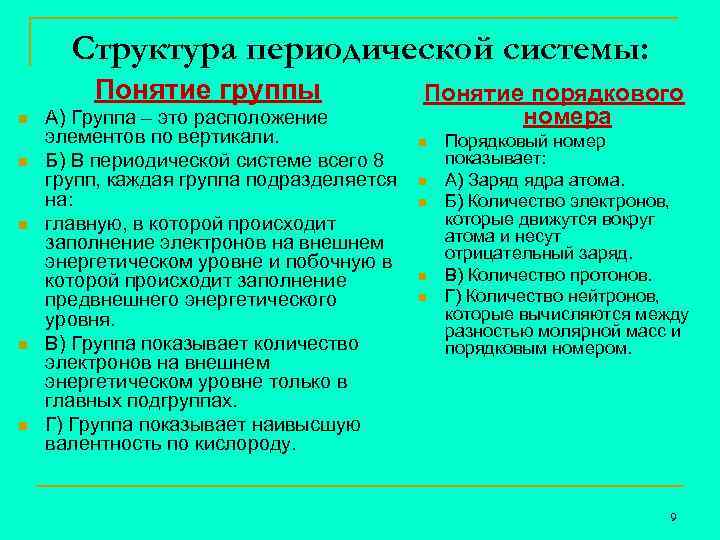 Структура периодической системы:

Понятие группы

А) Группа – это расположение элементов по вертикали.

Б) В периодической системе всего 8 групп, каждая группа подразделяется на:

главную, в которой происходит заполнение электронов на внешнем энергетическом уровне и побочную в которой происходит заполнение предвнешнего энергетического уровня.

В) Группа показывает количество электронов на внешнем энергетическом уровне только в главных подгруппах.

Г) Группа показывает наивысшую валентность по кислороду.

Понятие порядкового номера

Порядковый номер показывает:

А) Заряд ядра атома.

Б) Количество электронов, которые движутся вокруг атома и несут отрицательный заряд.

В) Количество протонов.

Г) Количество нейтронов, которые вычисляются между разностью молярной масс и порядковым номером.

9